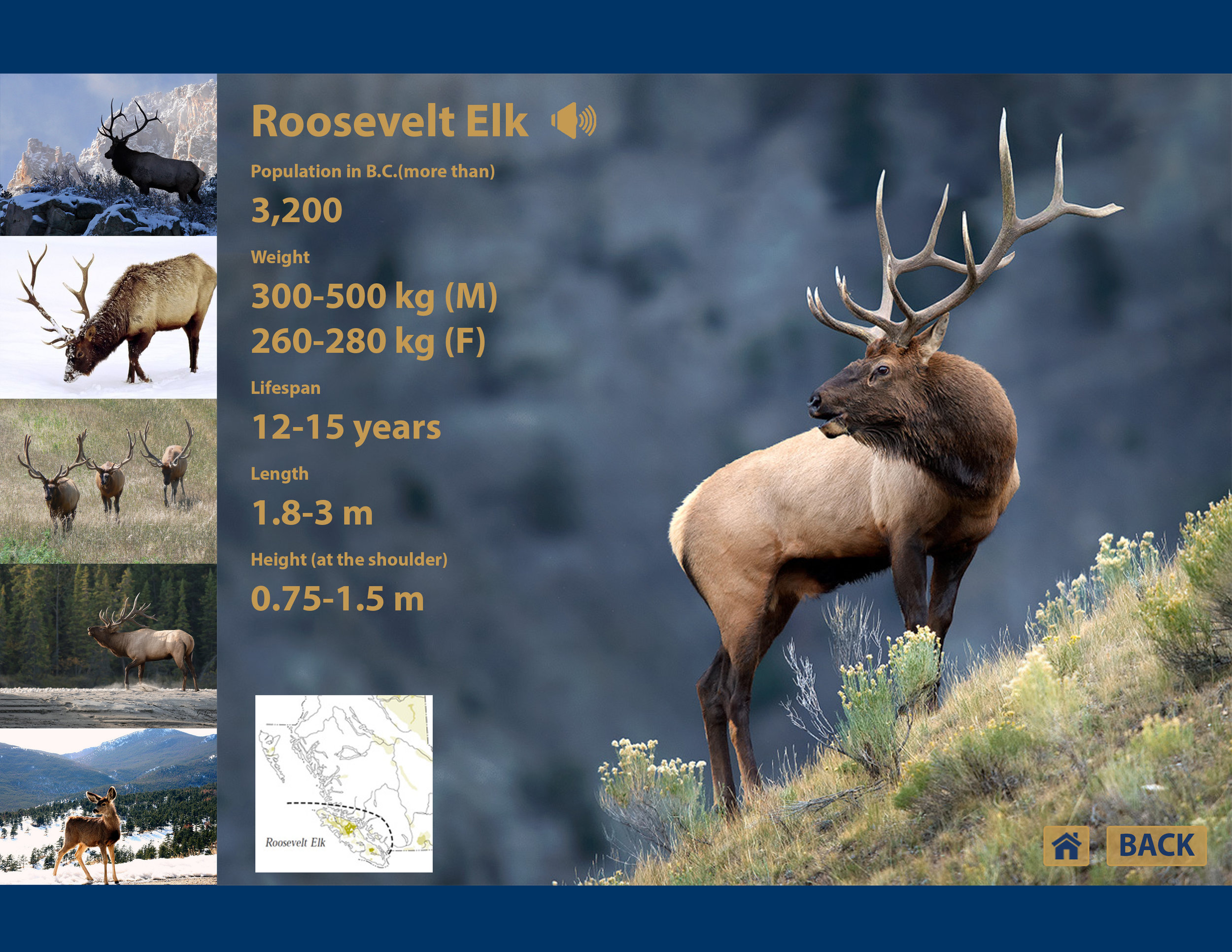 Roosevelt Elk

Population in B.C.(more than)

3,200

Weight

300-500 kg (M)
260-280 kg (F)

Lifespan

12-15 years

Length

1.8-3 m

Height (at the shoulder)

0.75-1.5 m

Roosevelt Elk

BACK